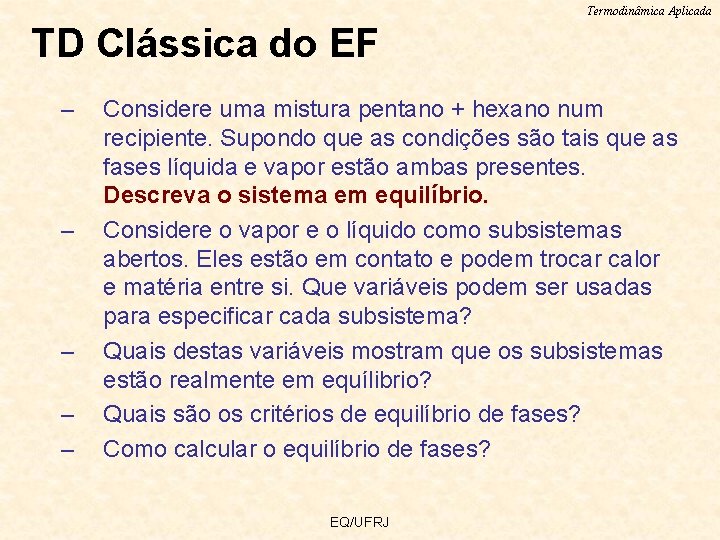 Termodinâmica Aplicada

TD Clássica do EF

– Considere uma mistura pentano + hexano num recipiente. Supondo que as condições são tais que as fases líquida e vapor estão ambas presentes. Descreva o sistema em equilíbrio.

– Considere o vapor e o líquido como subsistemas abertos. Eles estão em contato e podem trocar calor e matéria entre si. Que variáveis podem ser usadas para especificar cada subsistema?

– Quais destas variáveis mostram que os subsistemas estão realmente em equílibrio?

– Quais são os critérios de equilíbrio de fases?

– Como calcular o equilíbrio de fases?

EQ/UFRJ